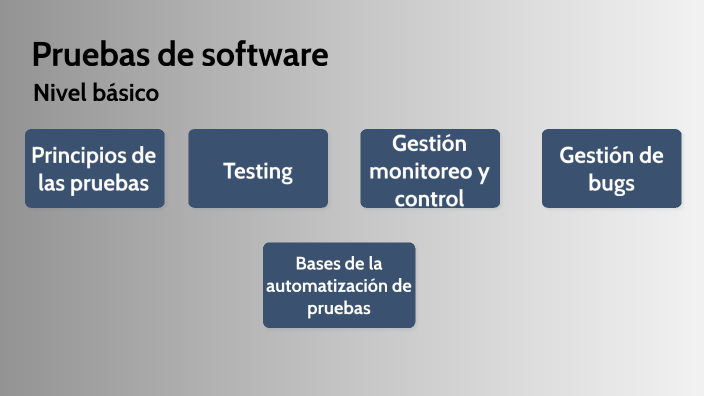 Pruebas de software
Nivel básico

Principios de las pruebas

Testing

Gestión monitoreo y control

Gestión de bugs

Bases de la automatización de pruebas